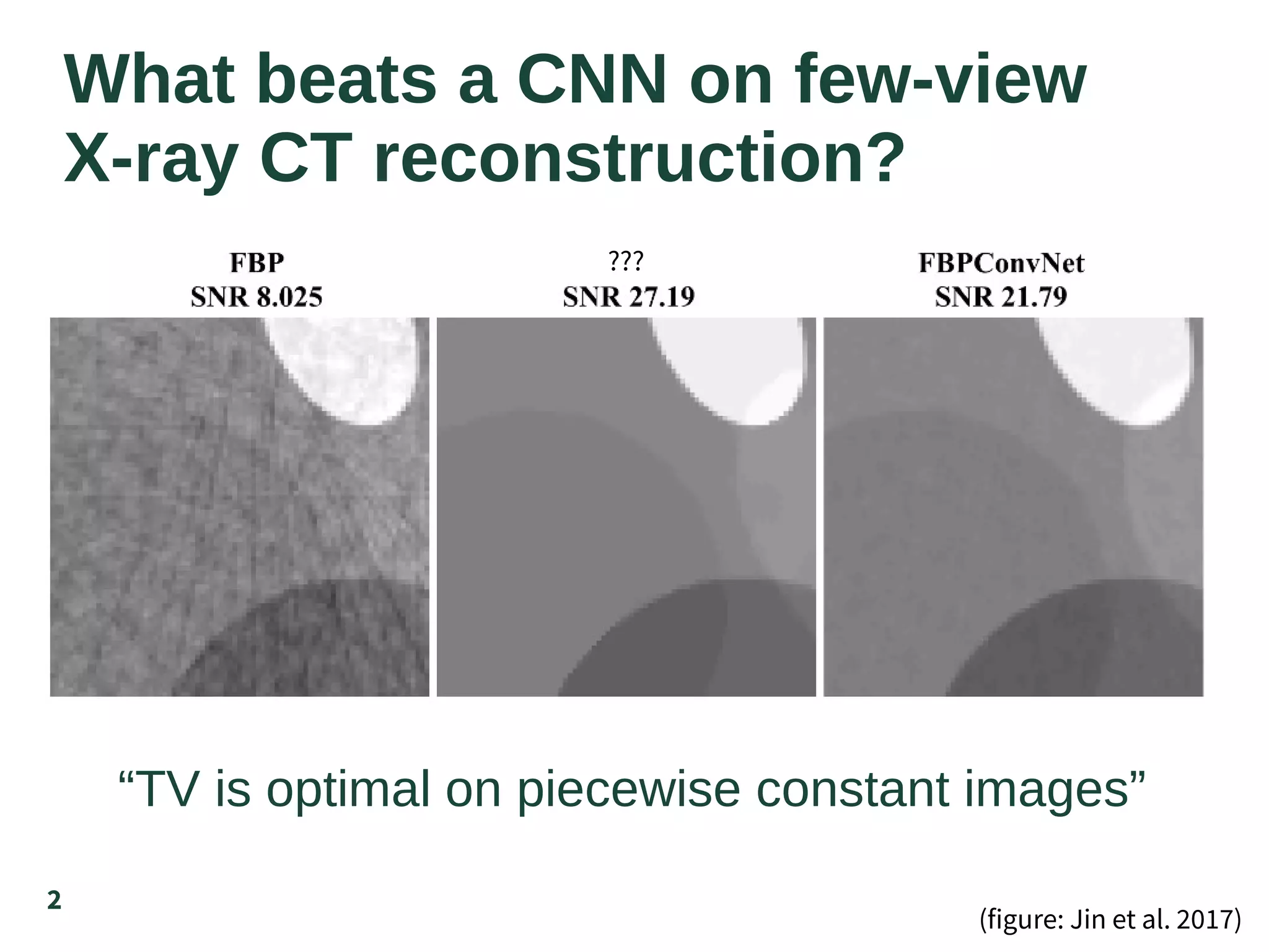 What beats a CNN on few-view X-ray CT reconstruction?

FBP
SNR 8.025

???
SNR 27.19

FBPConvNet
SNR 21.79

“TV is optimal on piecewise constant images”

2

(figure: Jin et al. 2017)